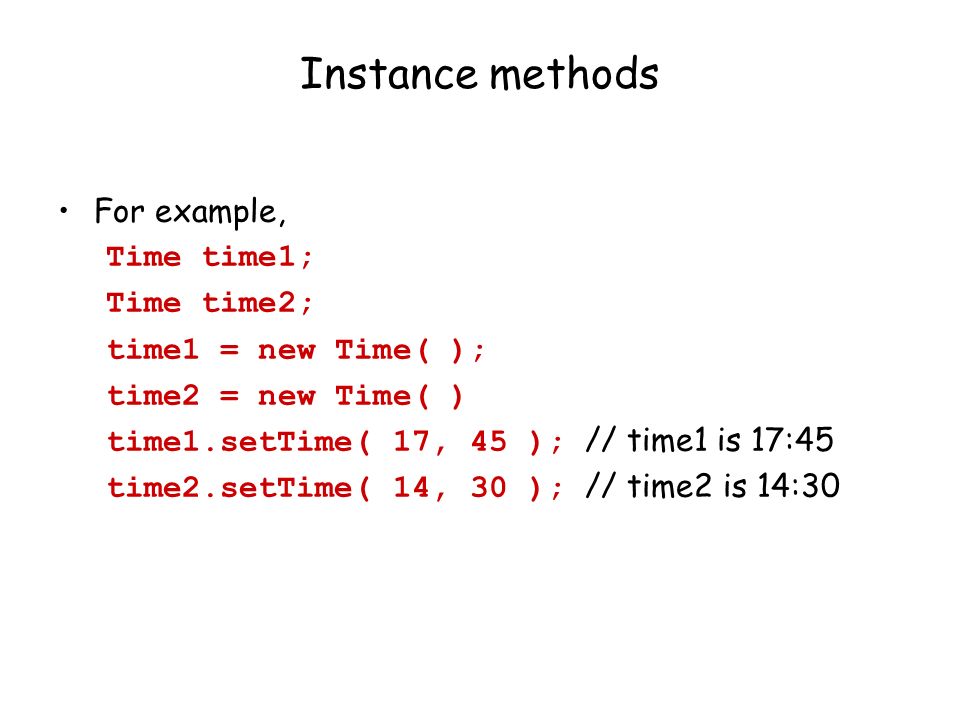 Instance methods

• For example,
Time time1;
Time time2;
time1 = new Time( );
time2 = new Time( )
time1.setTime( 17, 45 ); // time1 is 17:45
time2.setTime( 14, 30 ); // time2 is 14:30